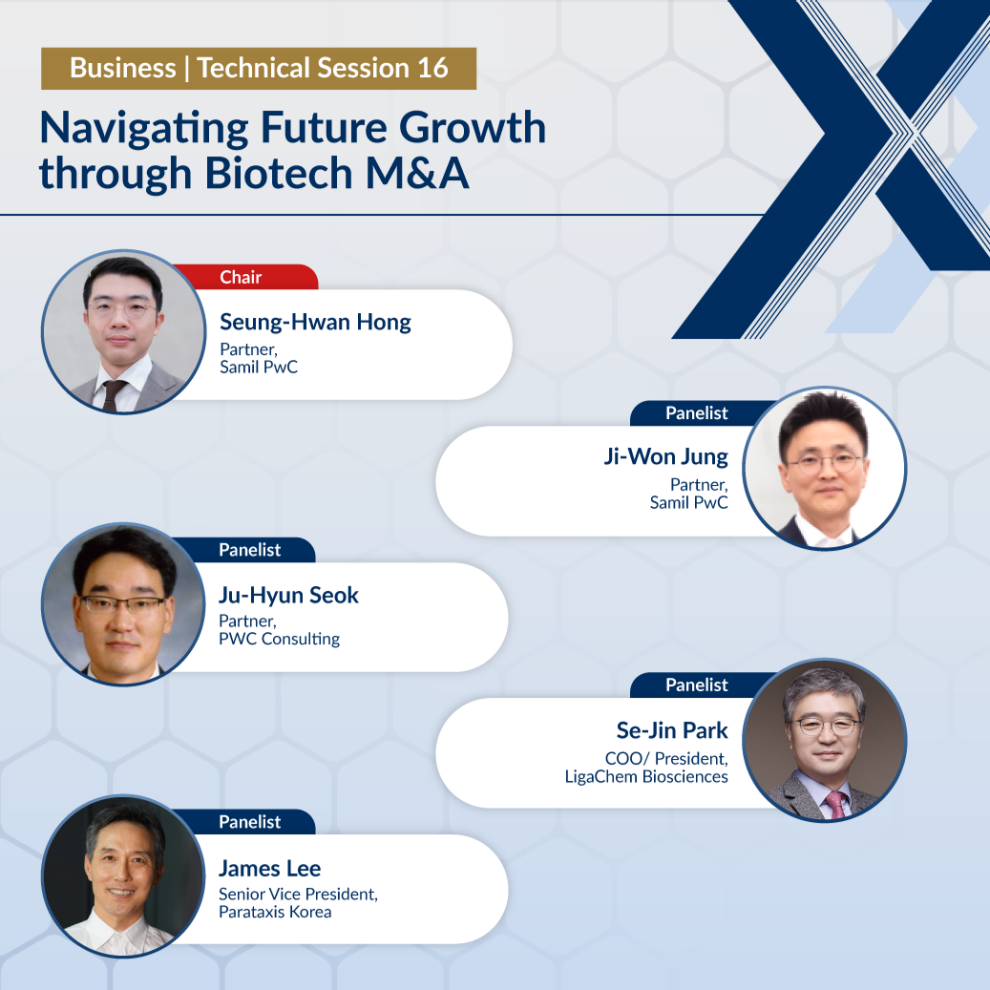 Business | Technical Session 16

Navigating Future Growth through Biotech M&A

Chair
Seung-Hwan Hong
Partner,
Samil PwC

Panelist
Ji-Won Jung
Partner,
Samil PwC

Panelist
Ju-Hyun Seok
Partner,
PWC Consulting

Panelist
Se-Jin Park
COO/ President,
LigaChem Biosciences

Panelist
James Lee
Senior Vice President,
Parataxis Korea